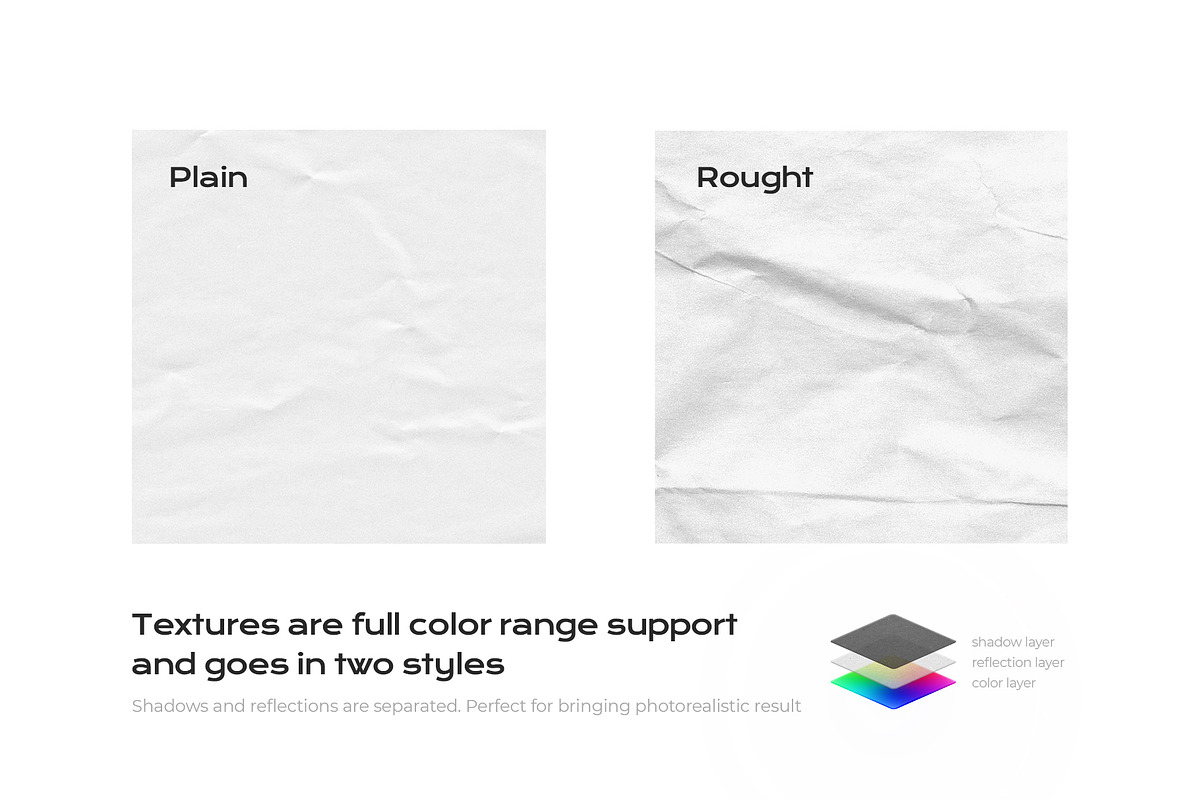 Plain

Rought

Textures are full color range support and goes in two styles

Shadows and reflections are separated. Perfect for bringing photorealistic result

shadow layer
reflection layer
color layer